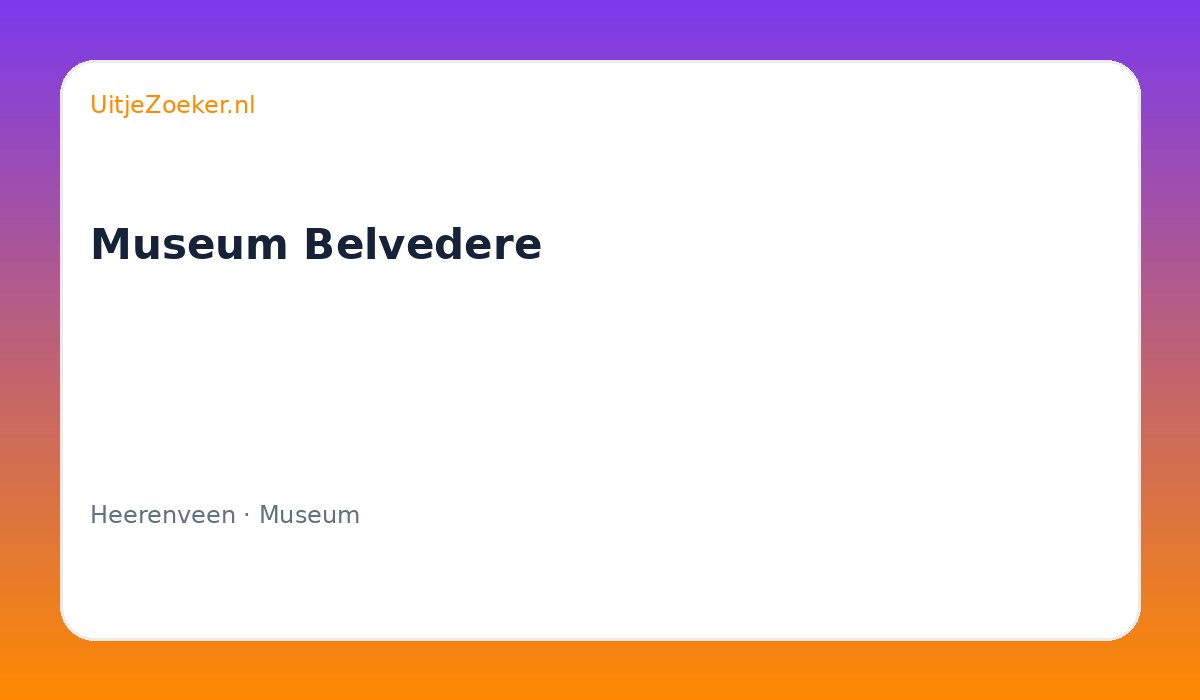 UitjeZoeker.nl

Museum Belvedere

Heerenveen · Museum